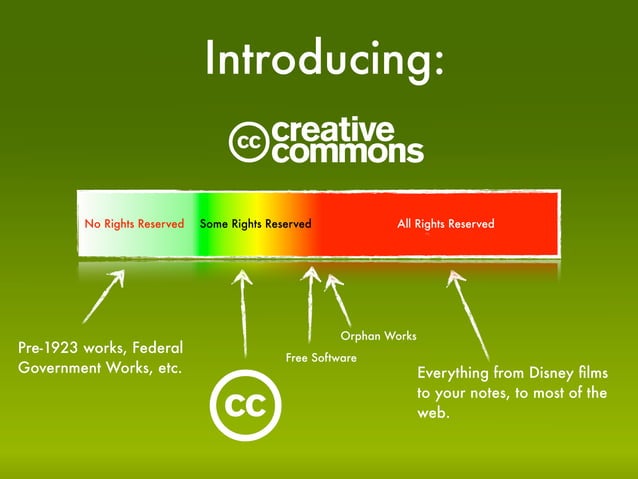 Introducing:

cc creative commons

No Rights Reserved
Some Rights Reserved
All Rights Reserved

Pre-1923 works, Federal Government Works, etc.

cc

Free Software

Orphan Works

Everything from Disney films to your notes, to most of the web.